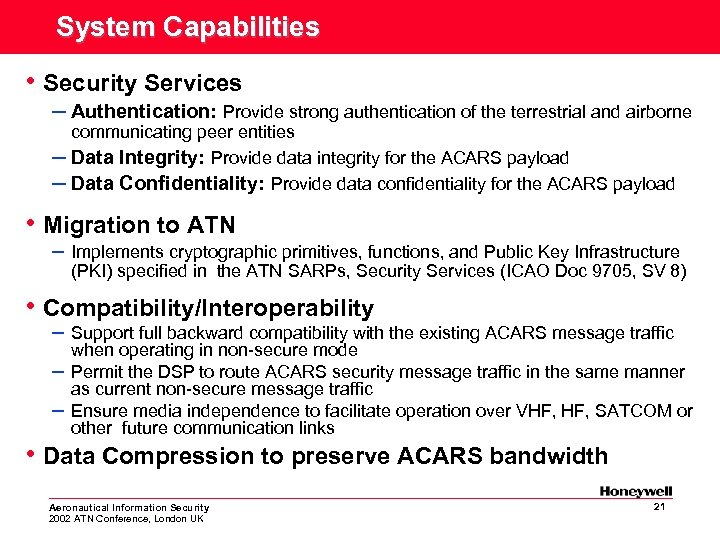 System Capabilities

• Security Services
– Authentication: Provide strong authentication of the terrestrial and airborne communicating peer entities
– Data Integrity: Provide data integrity for the ACARS payload
– Data Confidentiality: Provide data confidentiality for the ACARS payload

• Migration to ATN
– Implements cryptographic primitives, functions, and Public Key Infrastructure (PKI) specified in the ATN SARPs, Security Services (ICAO Doc 9705, SV 8)

• Compatibility/Interoperability
– Support full backward compatibility with the existing ACARS message traffic when operating in non-secure mode
– Permit the DSP to route ACARS security message traffic in the same manner as current non-secure message traffic
– Ensure media independence to facilitate operation over VHF, HF, SATCOM or other future communication links

• Data Compression to preserve ACARS bandwidth

Honeywell

Aeronautical Information Security
2002 ATN Conference, London UK

21